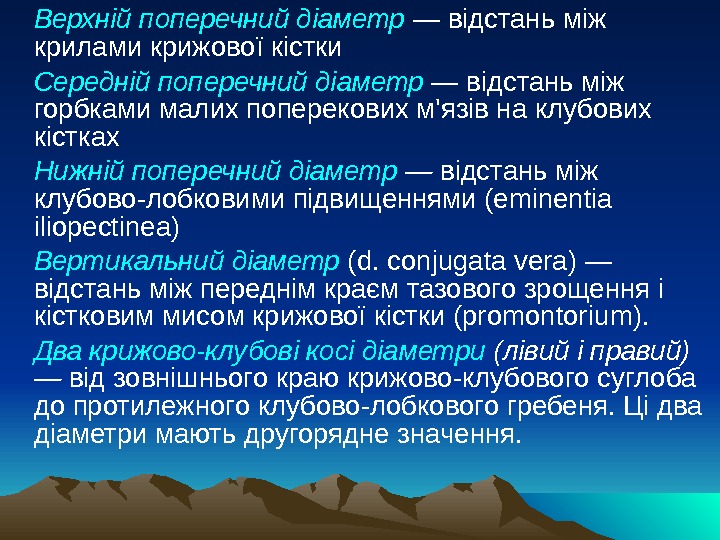 Верхній поперечний діаметр — відстань між крилами крижової кістки

Середній поперечний діаметр — відстань між горбками малих поперекових м'язів на клубових кістках

Нижній поперечний діаметр — відстань між клубово-лобковими підвищеннями (eminentia iliopectinea)

Вертикальний діаметр (d. conjugata vera) — відстань між переднім краєм тазового зрощення і кістковим мисом крижової кістки (promontorium).

Два крижово-клубові косі діаметри (лівий і правий) — від зовнішнього краю крижово-клубового суглоба до протилежного клубово-лобкового гребеня. Ці два діаметри мають другорядне значення.